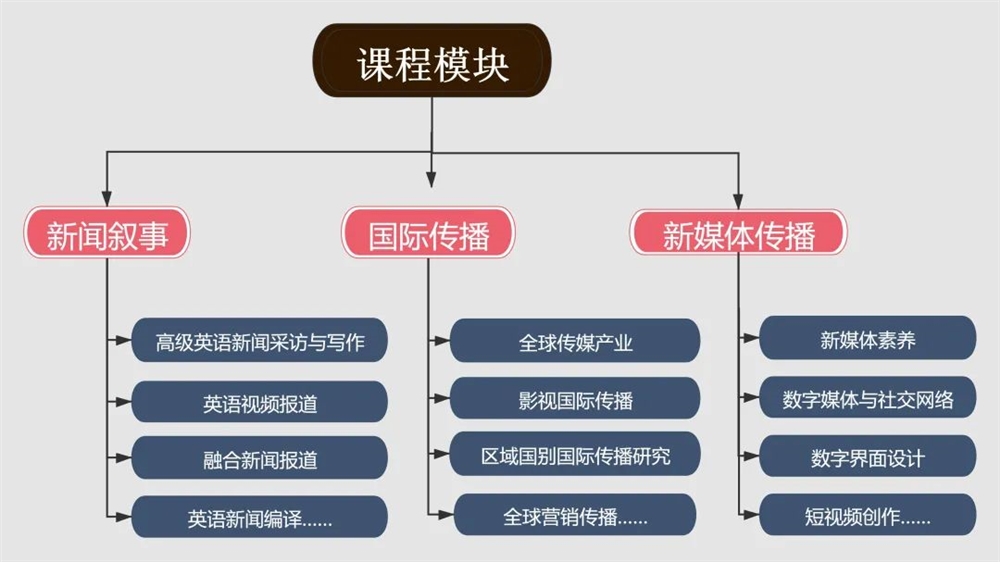 课程模块

新闻叙事

高级英语新闻采访与写作

英语视频报道

融合新闻报道

英语新闻编译……

国际传播

全球传媒产业

影视国际传播

区域国别国际传播研究

全球营销传播……

新媒体传播

新媒体素养

数字媒体与社交网络

数字界面设计

短视频创作……